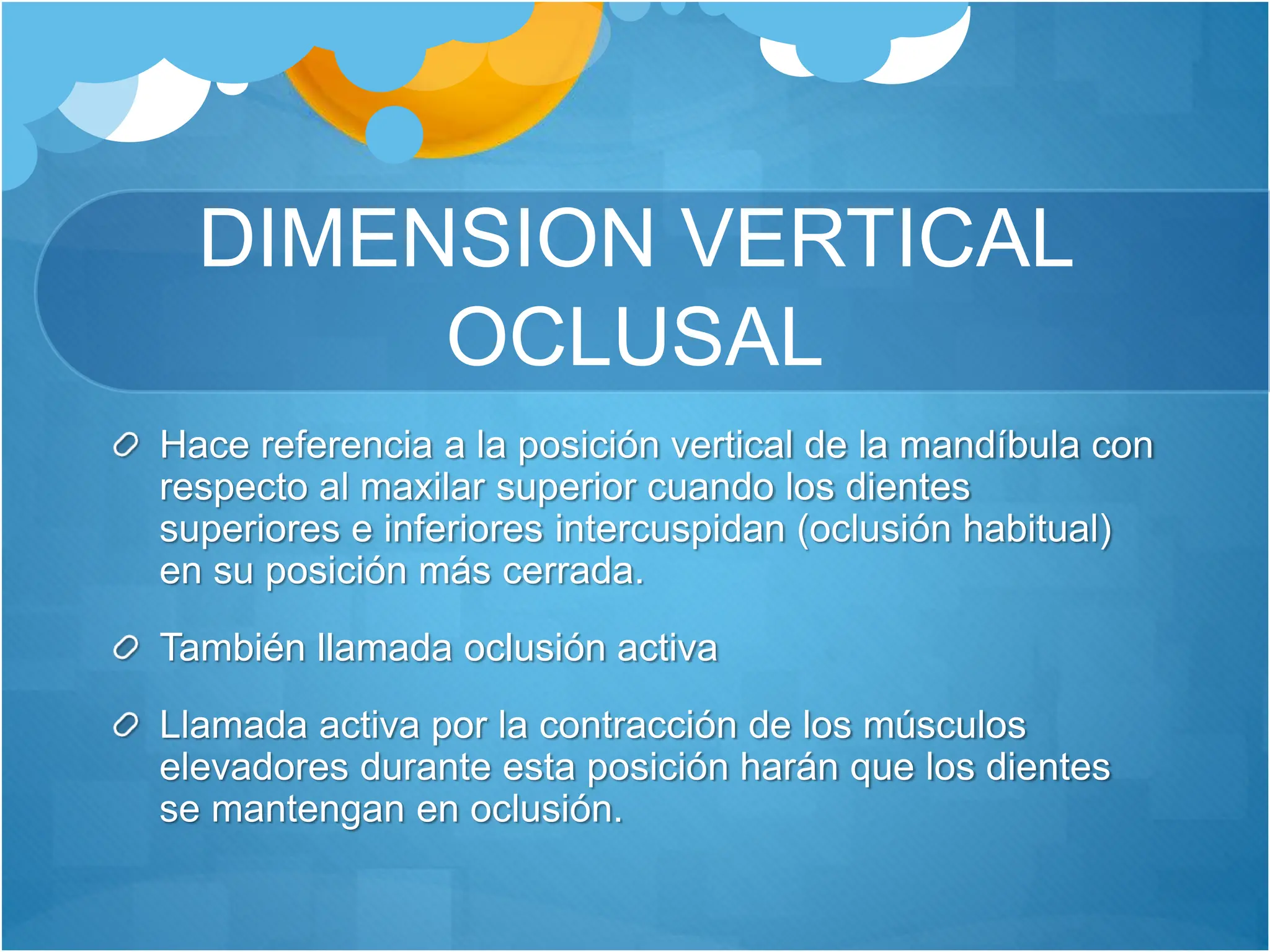 DIMENSION VERTICAL OCLUSAL

Hace referencia a la posición vertical de la mandíbula con respecto al maxilar superior cuando los dientes superiores e inferiores intercuspidan (oclusión habitual) en su posición más cerrada.

También llamada oclusión activa

Llamada activa por la contracción de los músculos elevadores durante esta posición harán que los dientes se mantengan en oclusión.